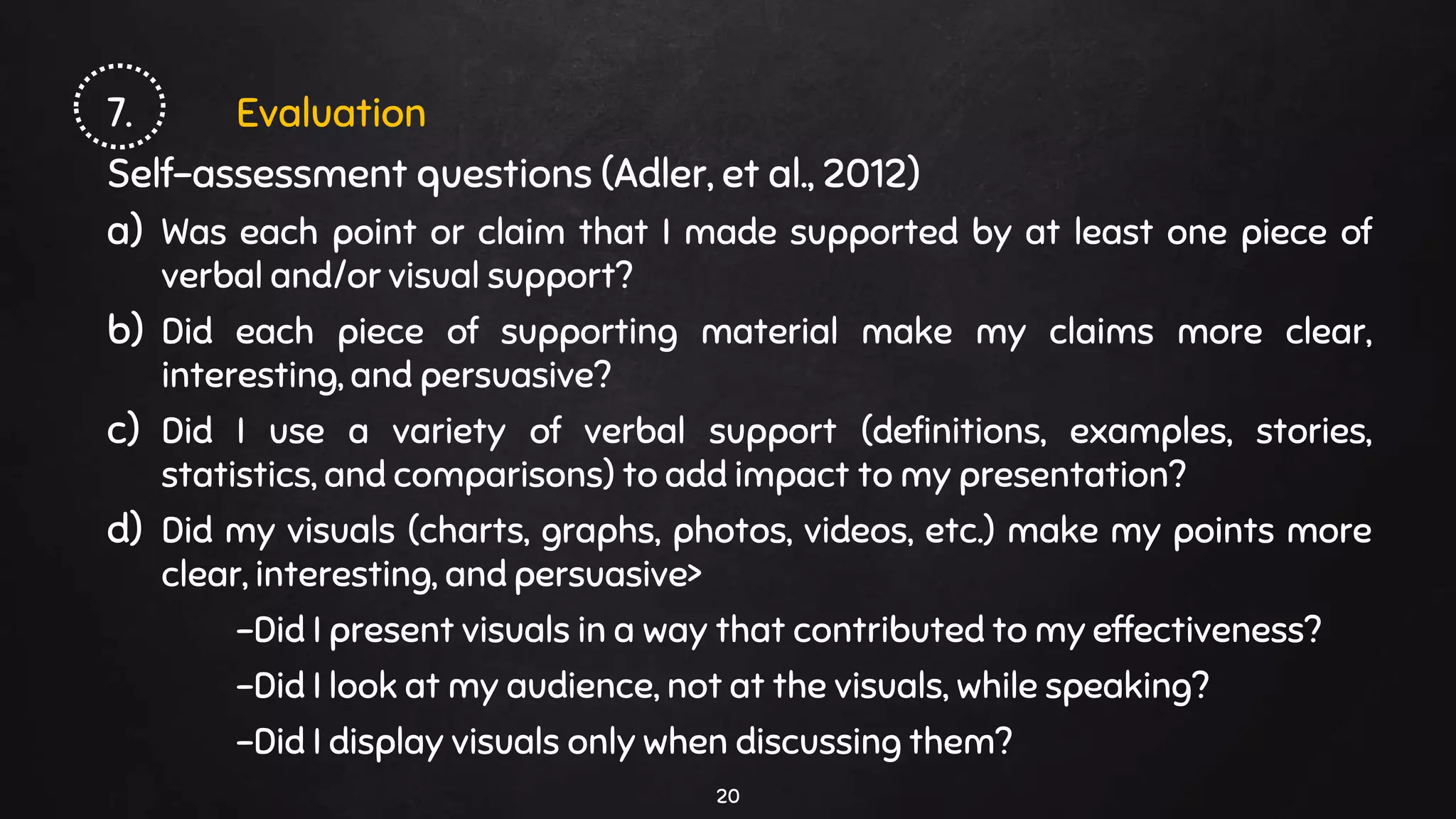 7. Evaluation

Self-assessment questions (Adler, et al., 2012)

a) Was each point or claim that I made supported by at least one piece of verbal and/or visual support?

b) Did each piece of supporting material make my claims more clear, interesting, and persuasive?

c) Did I use a variety of verbal support (definitions, examples, stories, statistics, and comparisons) to add impact to my presentation?

d) Did my visuals (charts, graphs, photos, videos, etc.) make my points more clear, interesting, and persuasive>

-Did I present visuals in a way that contributed to my effectiveness?

-Did I look at my audience, not at the visuals, while speaking?

-Did I display visuals only when discussing them?

20